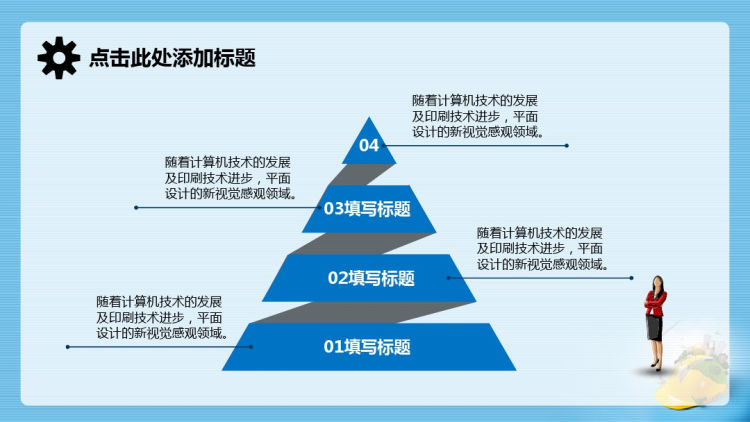 点击此处添加标题

随着计算机技术的发展及印刷技术进步，平面设计的新视觉感观领域。

04

随着计算机技术的发展及印刷技术进步，平面设计的新视觉感观领域。

03填写标题

随着计算机技术的发展及印刷技术进步，平面设计的新视觉感观领域。

02填写标题

随着计算机技术的发展及印刷技术进步，平面设计的新视觉感观领域。

01填写标题